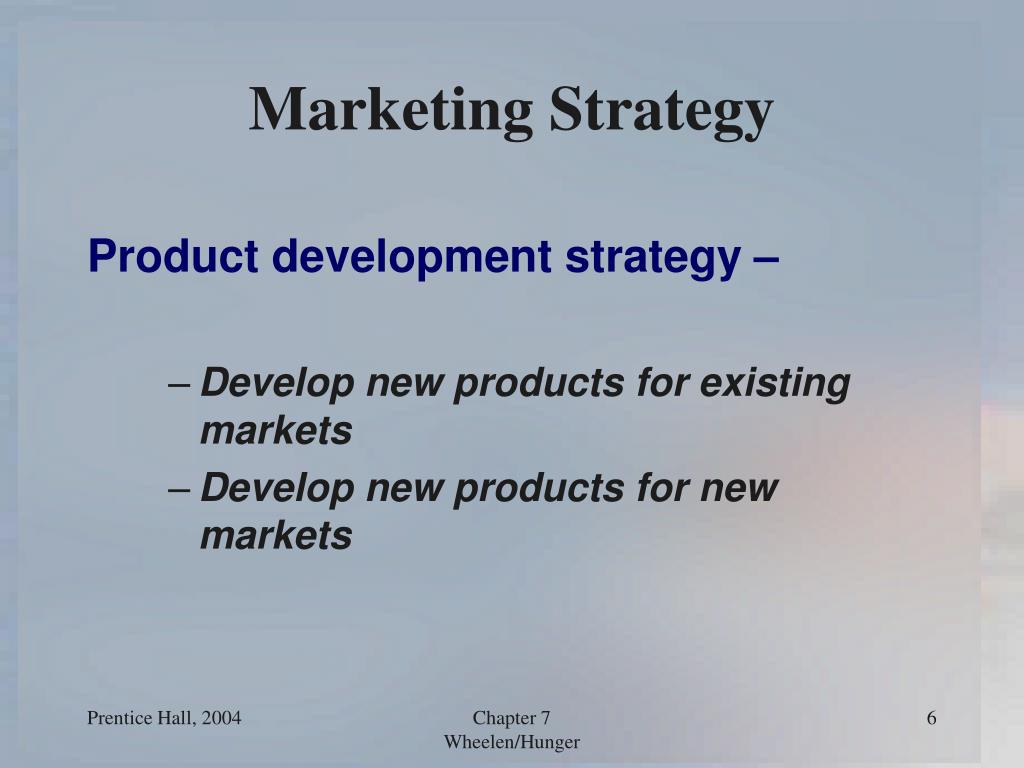 Marketing Strategy

Product development strategy –

– Develop new products for existing markets
– Develop new products for new markets

Prentice Hall, 2004

Chapter 7
Wheelen/Hunger

6